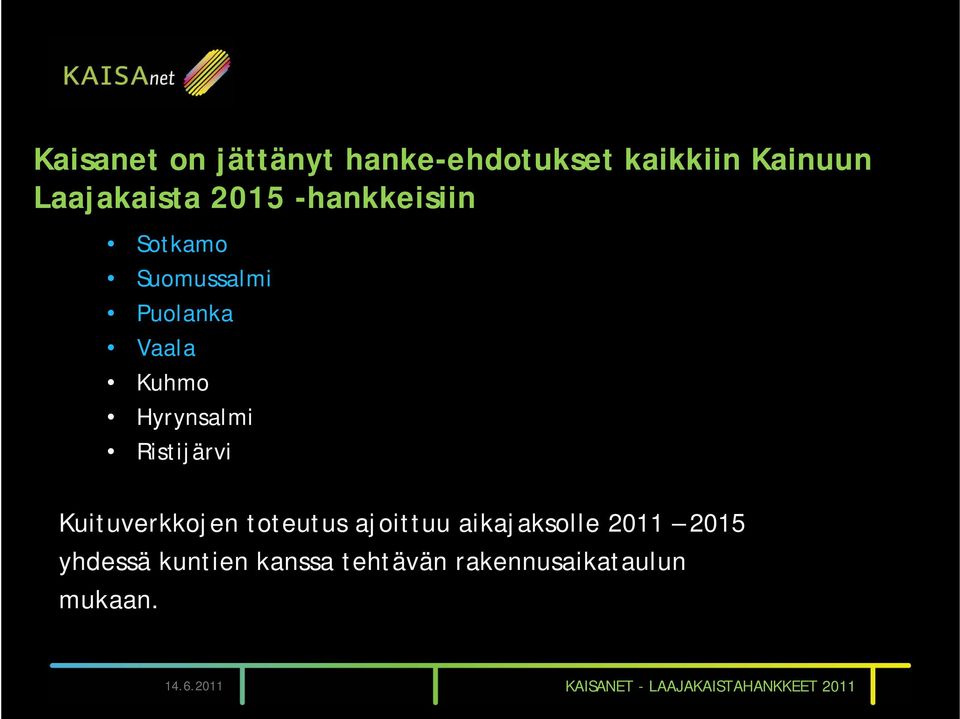 KAISAnet

Kaisanet on jättänyt hanke-ehdotukset kaikkiin Kainuun Laajakaista 2015 -hankkeisiin

• Sotkamo
• Suomussalmi
• Puolanka
• Vaala
• Kuhmo
• Hyrynsalmi
• Ristijärvi

Kuituverkkojen toteutus ajoittuu aikajaksolle 2011 – 2015 yhdessä kuntien kanssa tehtävän rakennusaikataulun mukaan.

14.6.2011 KAISANET - LAAJAKAISTAHANKKEET 2011